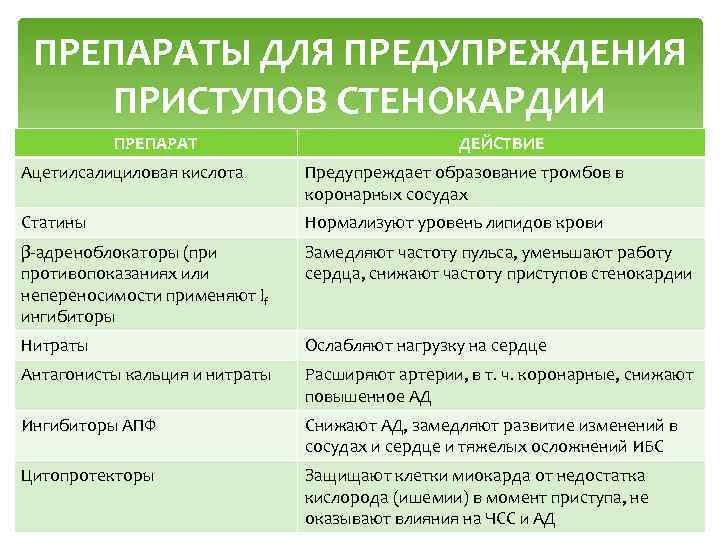 ПРЕПАРАТЫ ДЛЯ ПРЕДУПРЕЖДЕНИЯ ПРИСТУПОВ СТЕНОКАРДИИ

| ПРЕПАРАТ | ДЕЙСТВИЕ |
|---|---|
| Ацетилсалициловая кислота | Предупреждает образование тромбов в коронарных сосудах |
| Статины | Нормализуют уровень липидов крови |
| β-адреноблокаторы (при противопоказаниях или непереносимости применяют $I_f$ ингибиторы | Замедляют частоту пульса, уменьшают работу сердца, снижают частоту приступов стенокардии |
| Нитраты | Ослабляют нагрузку на сердце |
| Антагонисты кальция и нитраты | Расширяют артерии, в т. ч. коронарные, снижают повышенное АД |
| Ингибиторы АПФ | Снижают АД, замедляют развитие изменений в сосудах и сердце и тяжелых осложнений ИБС |
| Цитопротекторы | Защищают клетки миокарда от недостатка кислорода (ишемии) в момент приступа, не оказывают влияния на ЧСС и АД |